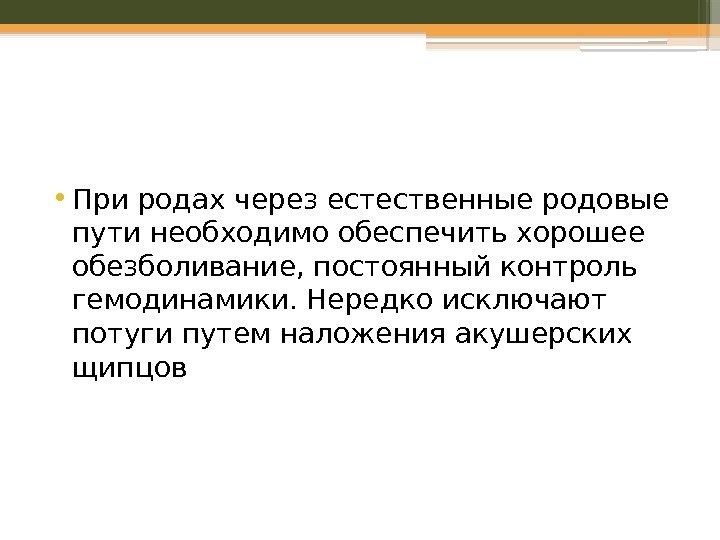 • При родах через естественные родовые пути необходимо обеспечить хорошее обезболивание, постоянный контроль гемодинамики. Нередко исключают потуги путем наложения акушерских щипцов